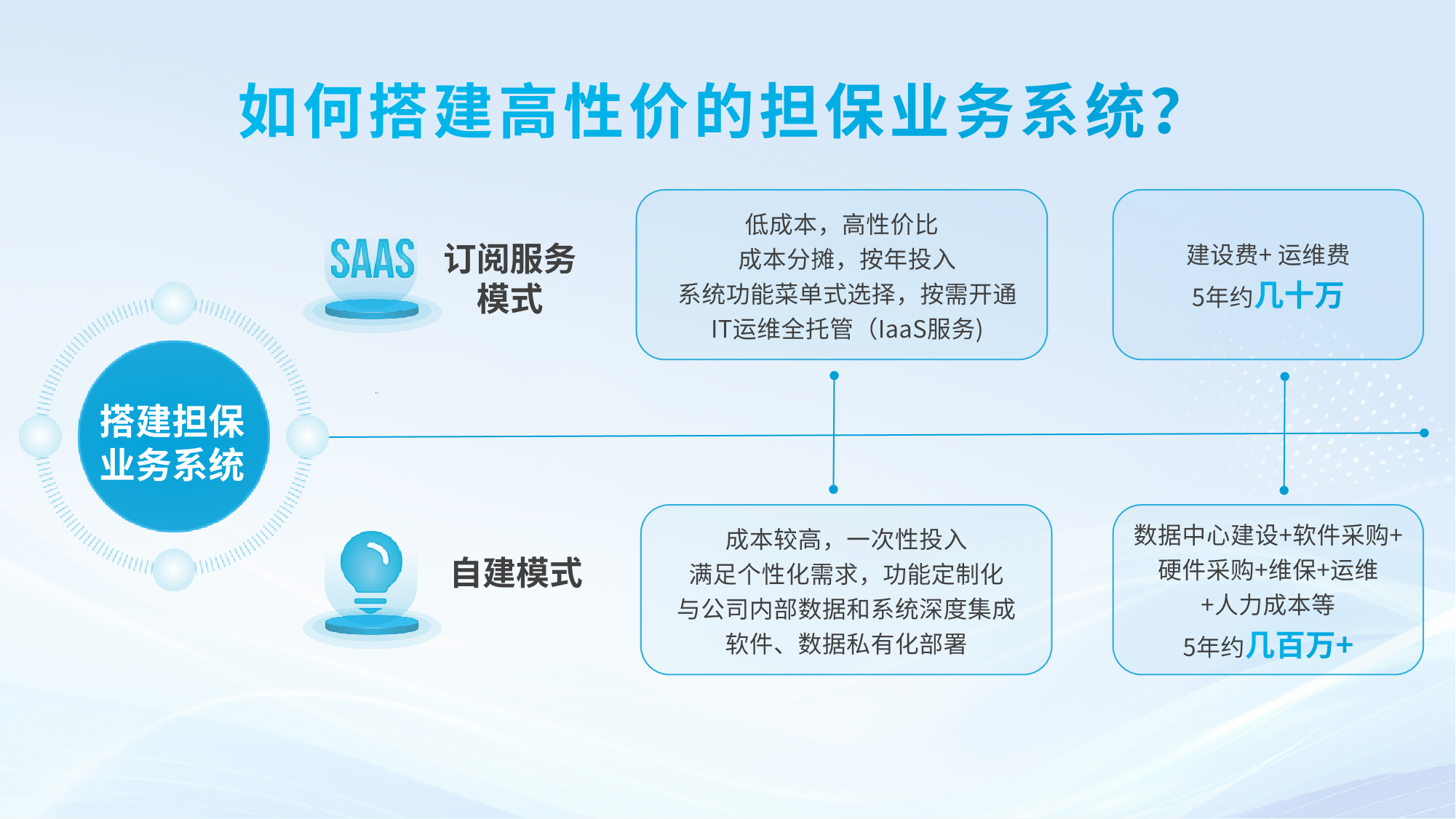 如何搭建高性价的担保业务系统？

搭建担保业务系统

SAAS 订阅服务模式

低成本，高性价比
成本分摊，按年投入
系统功能菜单式选择，按需开通
IT运维全托管（IaaS服务）

建设费+ 运维费
5年约几十万

自建模式

成本较高，一次性投入
满足个性化需求，功能定制化
与公司内部数据和系统深度集成
软件、数据私有化部署

数据中心建设+软件采购+
硬件采购+维保+运维
+人力成本等
5年约几百万+